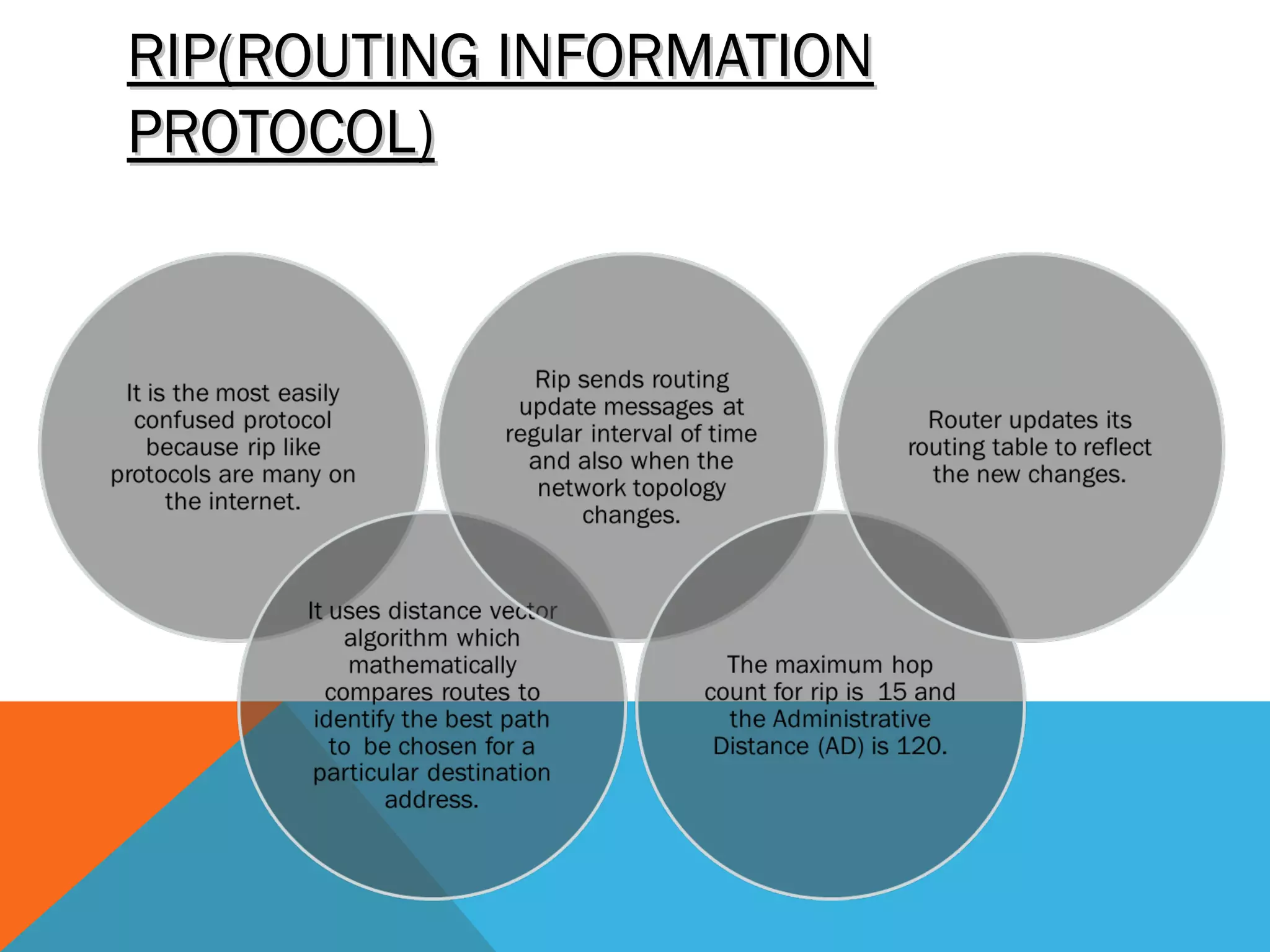 RIP(ROUTING INFORMATION PROTOCOL)

It is the most easily confused protocol because rip like protocols are many on the internet.

Rip sends routing update messages at regular interval of time and also when the network topology changes.

Router updates its routing table to reflect the new changes.

It uses distance vector algorithm which mathematically compares routes to identify the best path to be chosen for a particular destination address.

The maximum hop count for rip is 15 and the Administrative Distance (AD) is 120.